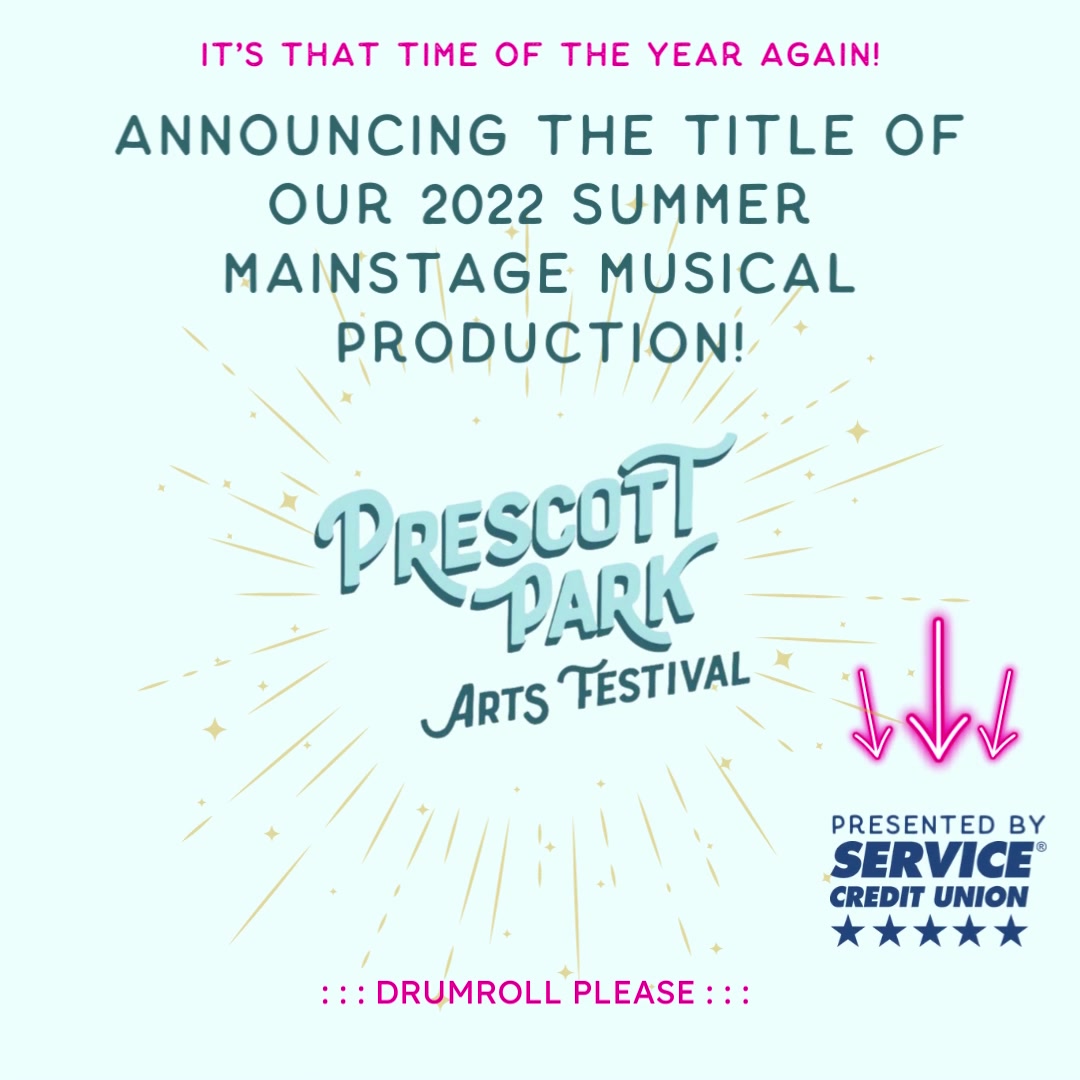 IT'S THAT TIME OF THE YEAR AGAIN!

ANNOUNCING THE TITLE OF OUR 2022 SUMMER MAINSTAGE MUSICAL PRODUCTION!

PRESCOTT PARK ARTS FESTIVAL

PRESENTED BY
SERVICE®
CREDIT UNION
★★★★★

: : : DRUMROLL PLEASE : : :